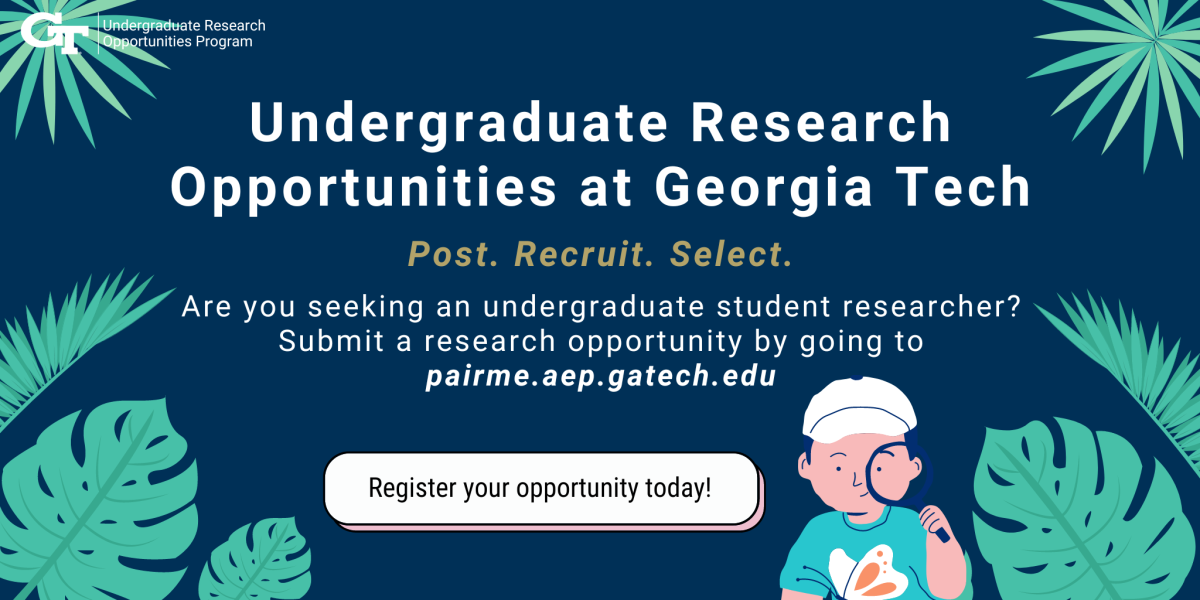 GT Undergraduate Research Opportunities Program

Undergraduate Research Opportunities at Georgia Tech

Post. Recruit. Select.

Are you seeking an undergraduate student researcher? Submit a research opportunity by going to pairme.aep.gatech.edu

Register your opportunity today!